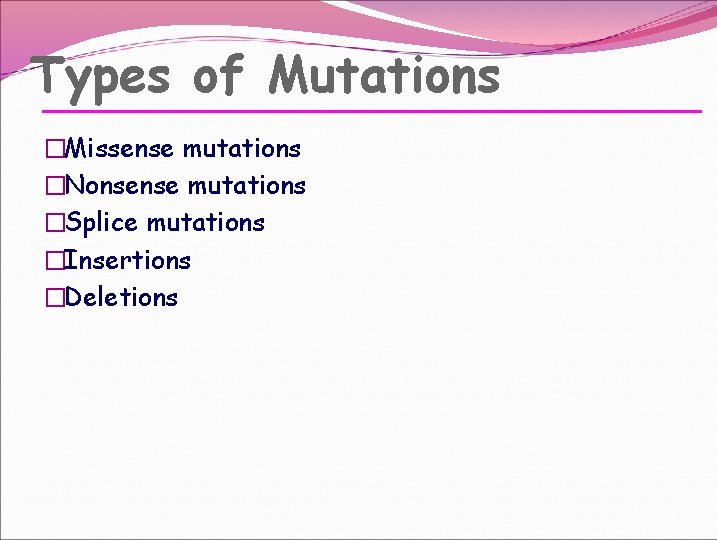 Types of Mutations

□Missense mutations
□Nonsense mutations
□Splice mutations
□Insertions
□Deletions